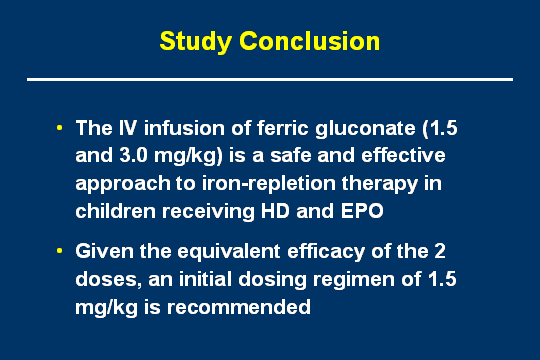 Study Conclusion

• The IV infusion of ferric gluconate (1.5 and 3.0 mg/kg) is a safe and effective approach to iron-repletion therapy in children receiving HD and EPO

• Given the equivalent efficacy of the 2 doses, an initial dosing regimen of 1.5 mg/kg is recommended